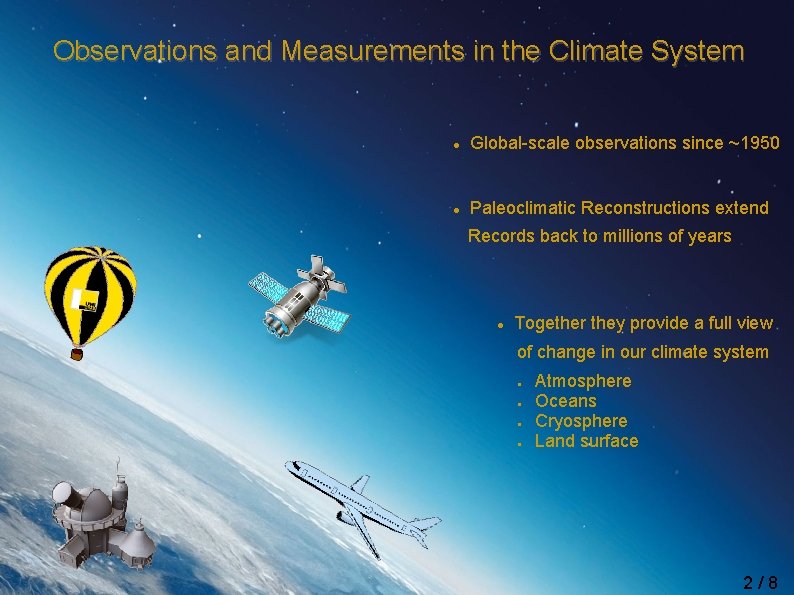 Observations and Measurements in the Climate System

• Global-scale observations since ~1950

• Paleoclimatic Reconstructions extend Records back to millions of years

• Together they provide a full view of change in our climate system

• Atmosphere
• Oceans
• Cryosphere
• Land surface

2 / 8